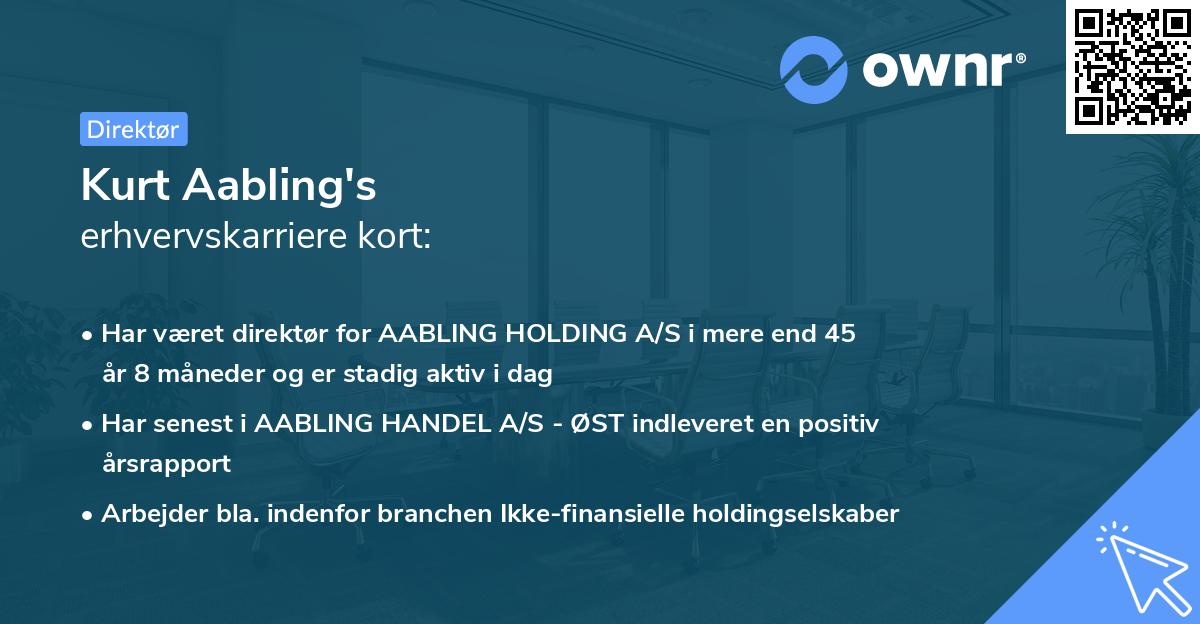 ownr®

Direktør

Kurt Aabling's
erhvervskarriere kort:

• Har været direktør for AABLING HOLDING A/S i mere end 45 år 8 måneder og er stadig aktiv i dag
• Har senest i AABLING HANDEL A/S - ØST indleveret en positiv årsrapport
• Arbejder bla. indenfor branchen Ikke-finansielle holdingselskaber